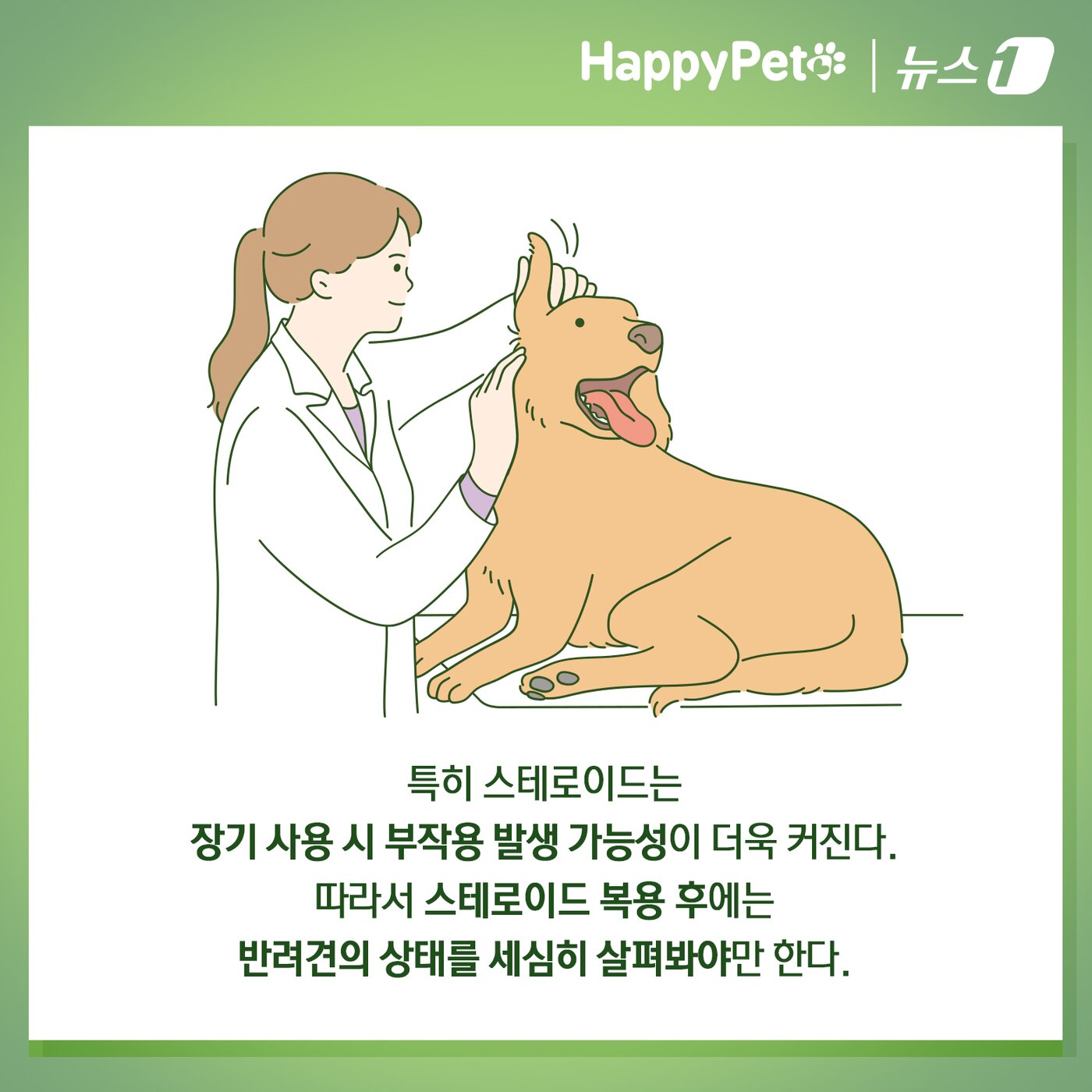 HappyPet | 뉴스1

특히 스테로이드는
장기 사용 시 부작용 발생 가능성이 더욱 커진다.
따라서 스테로이드 복용 후에는
반려견의 상태를 세심히 살펴봐야만 한다.